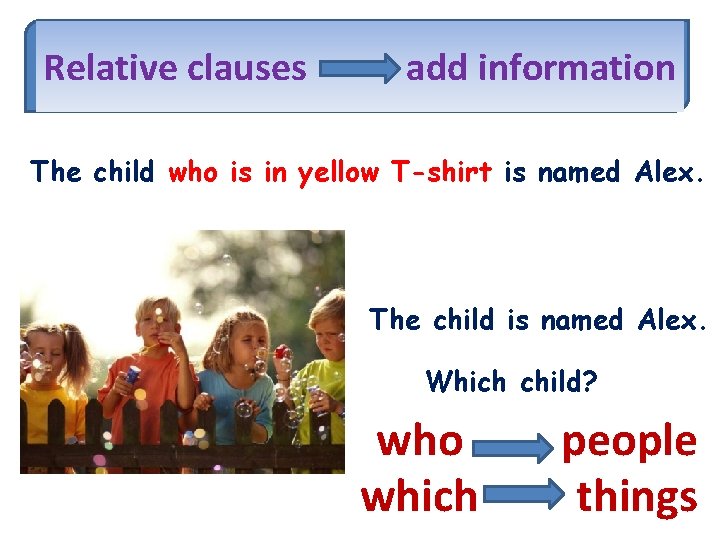 Relative clauses → add information

The child who is in yellow T-shirt is named Alex.

The child is named Alex.

Which child?

who → people
which → things